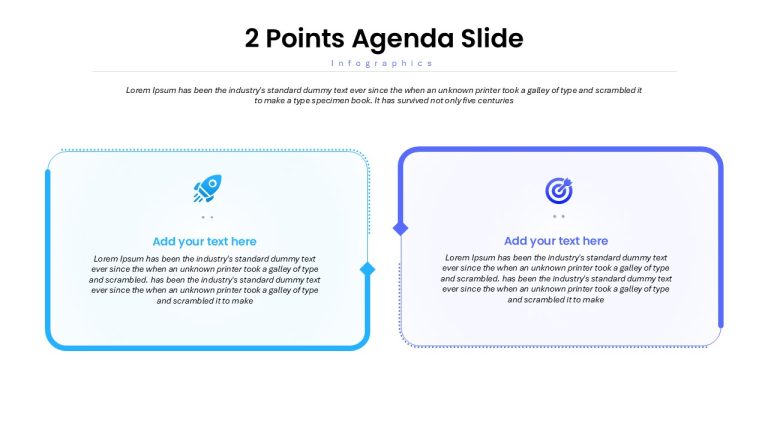 2 Points Agenda Slide

Infographics

Lorem Ipsum has been the industry's standard dummy text ever since the when an unknown printer took a galley of type and scrambled it to make a type specimen book. It has survived not only five centuries

Add your text here

Lorem Ipsum has been the industry's standard dummy text ever since the when an unknown printer took a galley of type and scrambled. has been the industry's standard dummy text ever since the when an unknown printer took a galley of type and scrambled it to make

Add your text here

Lorem Ipsum has been the industry's standard dummy text ever since the when an unknown printer took a galley of type and scrambled. has been the industry's standard dummy text ever since the when an unknown printer took a galley of type and scrambled it to make